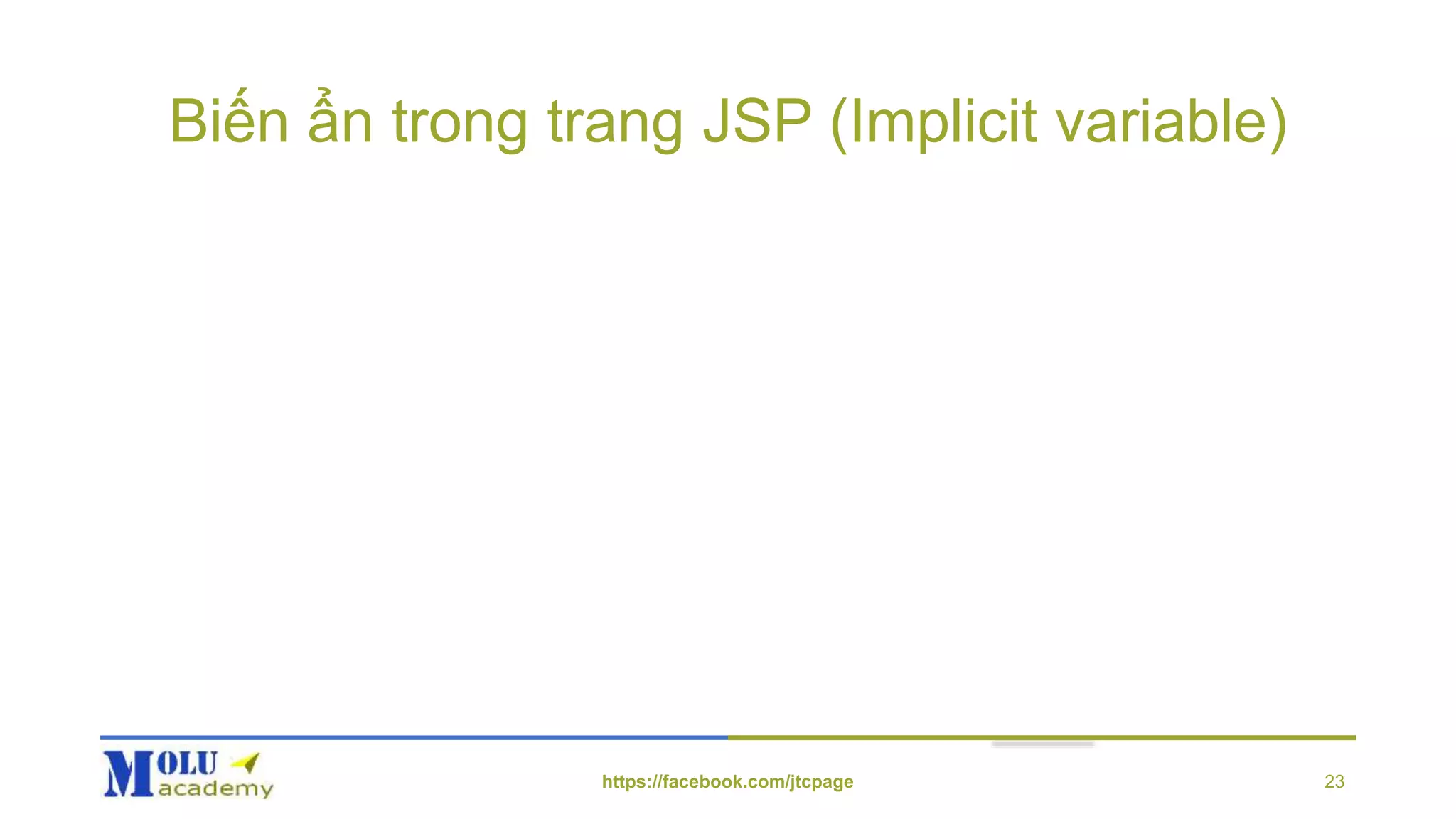 Biến ẩn trong trang JSP (Implicit variable)

MOLU academy

https://facebook.com/jtcpage

23